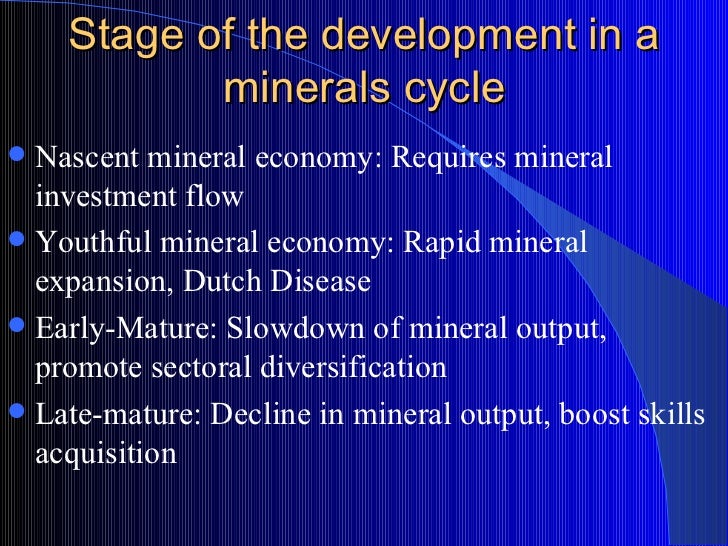 Stage of the development in a minerals cycle

- Nascent mineral economy: Requires mineral investment flow
- Youthful mineral economy: Rapid mineral expansion, Dutch Disease
- Early-Mature: Slowdown of mineral output, promote sectoral diversification
- Late-mature: Decline in mineral output, boost skills acquisition